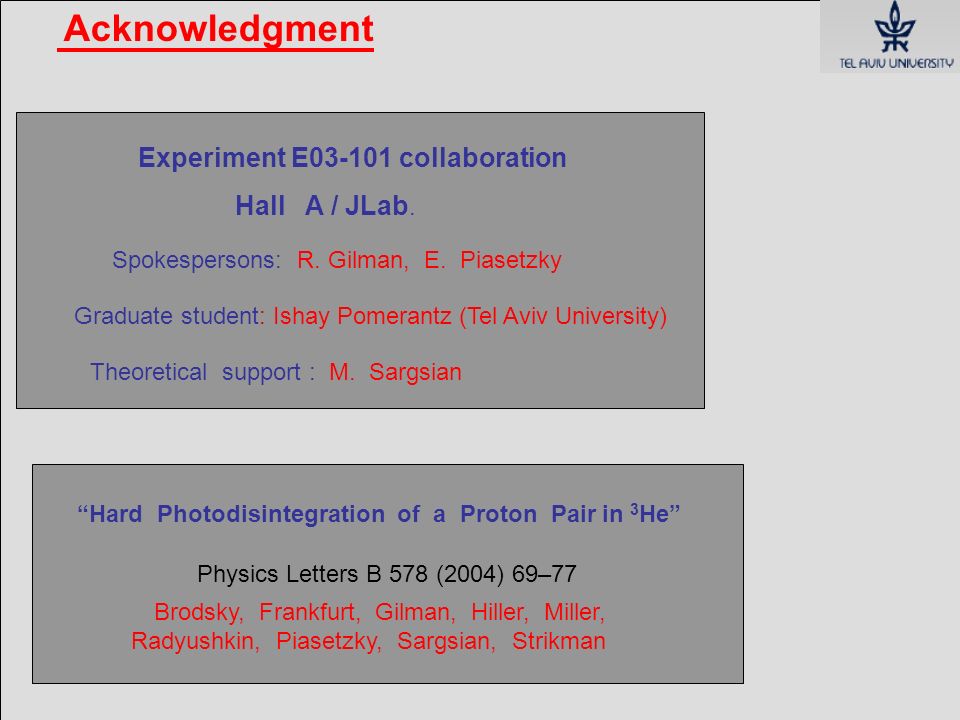 Acknowledgment

TEL AVIV UNIVERSITY

Experiment E03-101 collaboration

Hall A / JLab.

Spokespersons: R. Gilman, E. Piasetzky

Graduate student: Ishay Pomerantz (Tel Aviv University)

Theoretical support : M. Sargsian

“Hard Photodisintegration of a Proton Pair in $^3$He”

Physics Letters B 578 (2004) 69–77

Brodsky, Frankfurt, Gilman, Hiller, Miller, Radyushkin, Piasetzky, Sargsian, Strikman